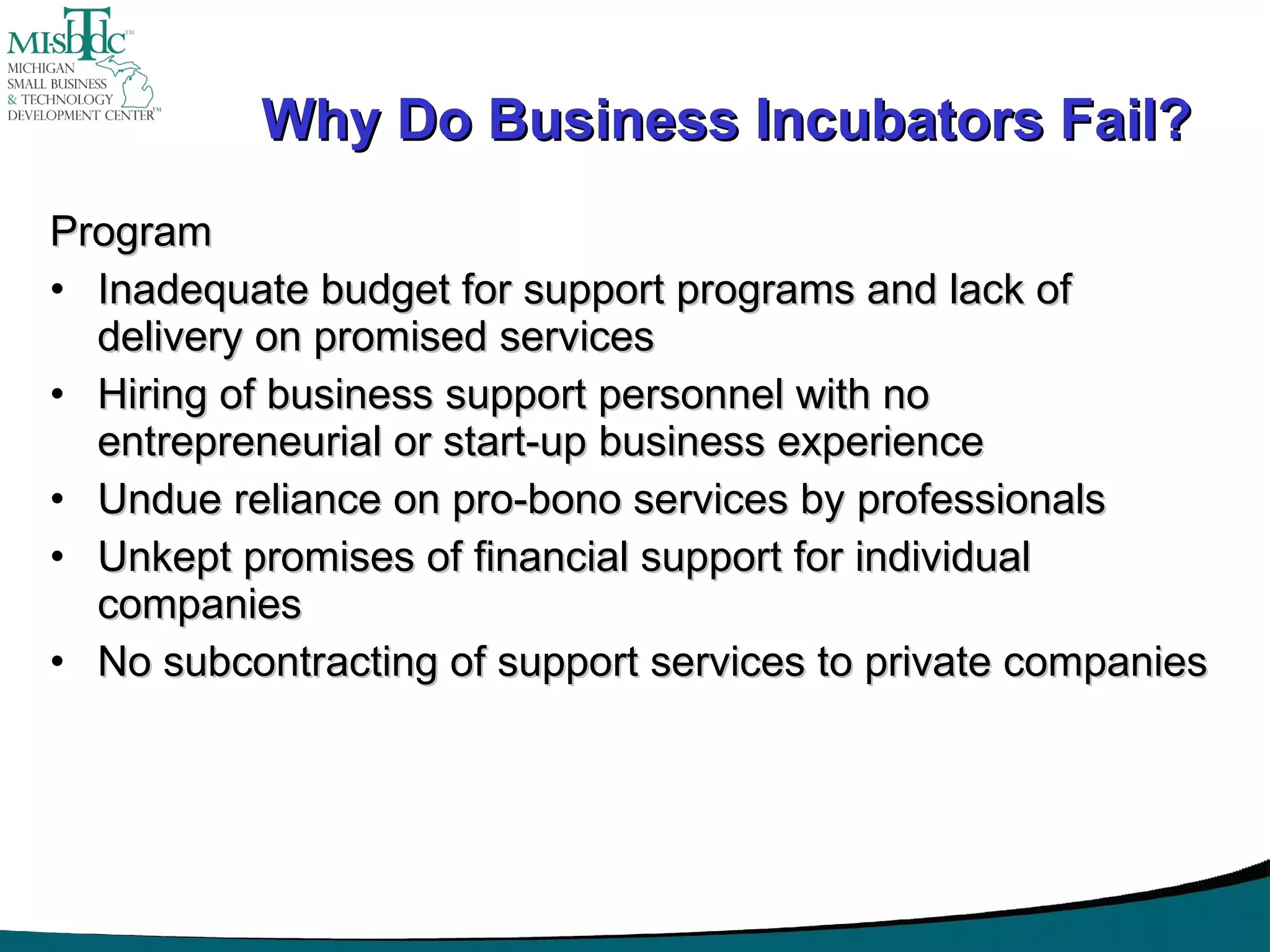 MI-SBTDC™
MICHIGAN SMALL BUSINESS & TECHNOLOGY DEVELOPMENT CENTER™

Why Do Business Incubators Fail?

Program

• Inadequate budget for support programs and lack of delivery on promised services
• Hiring of business support personnel with no entrepreneurial or start-up business experience
• Undue reliance on pro-bono services by professionals
• Unkept promises of financial support for individual companies
• No subcontracting of support services to private companies